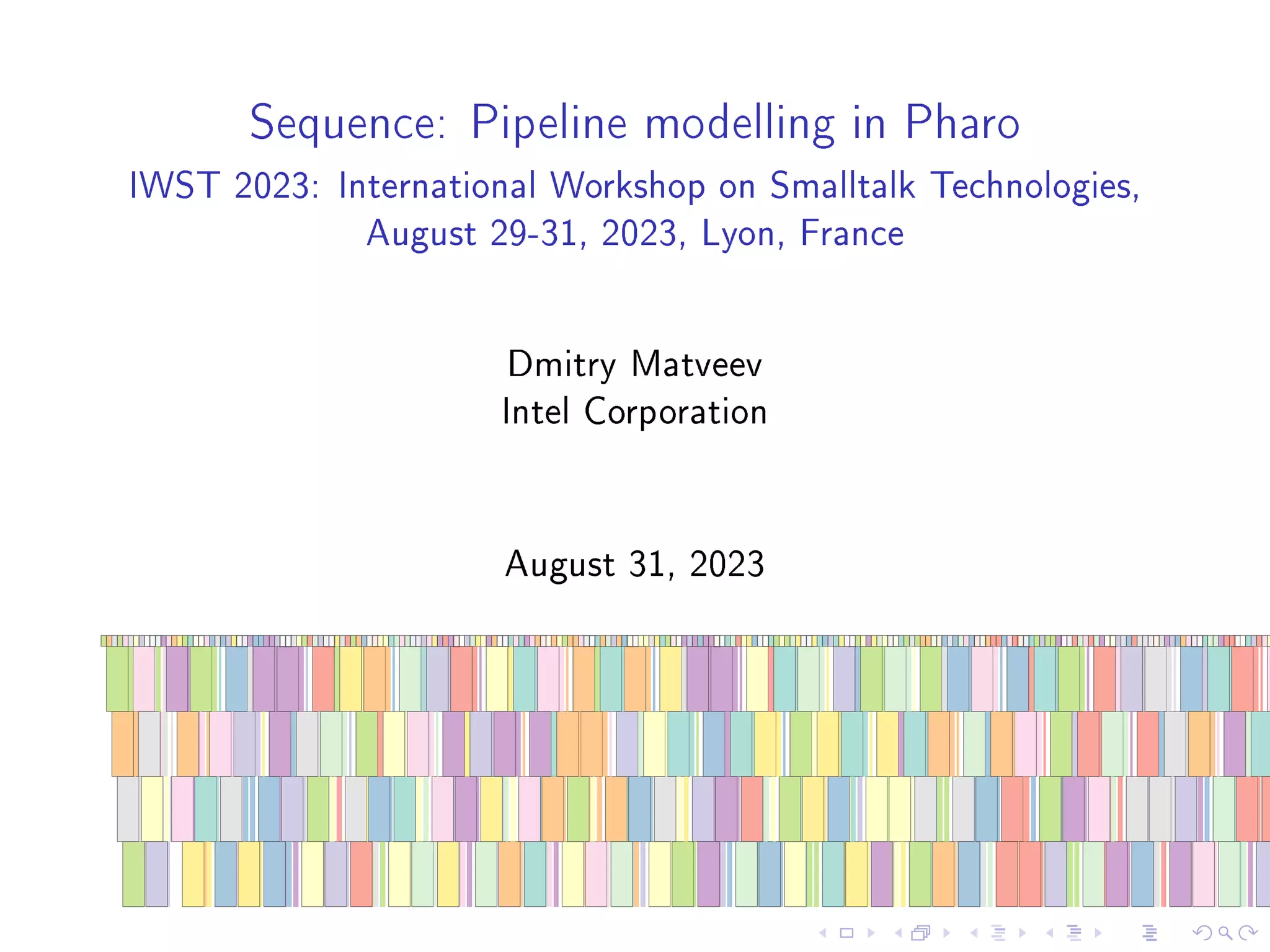 Sequence: Pipeline modelling in Pharo
IWST 2023: International Workshop on Smalltalk Technologies, August 29-31, 2023, Lyon, France

Dmitry Matveev
Intel Corporation

August 31, 2023